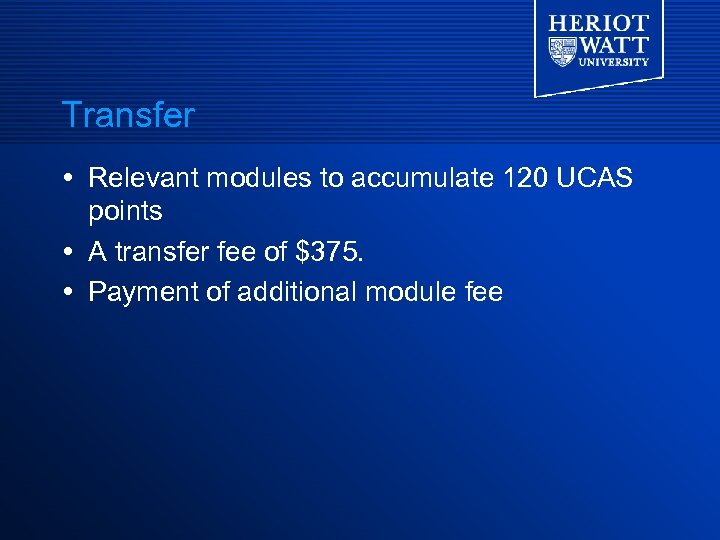 HERIOT
WATT
UNIVERSITY

Transfer

• Relevant modules to accumulate 120 UCAS points
• A transfer fee of \$375.
• Payment of additional module fee